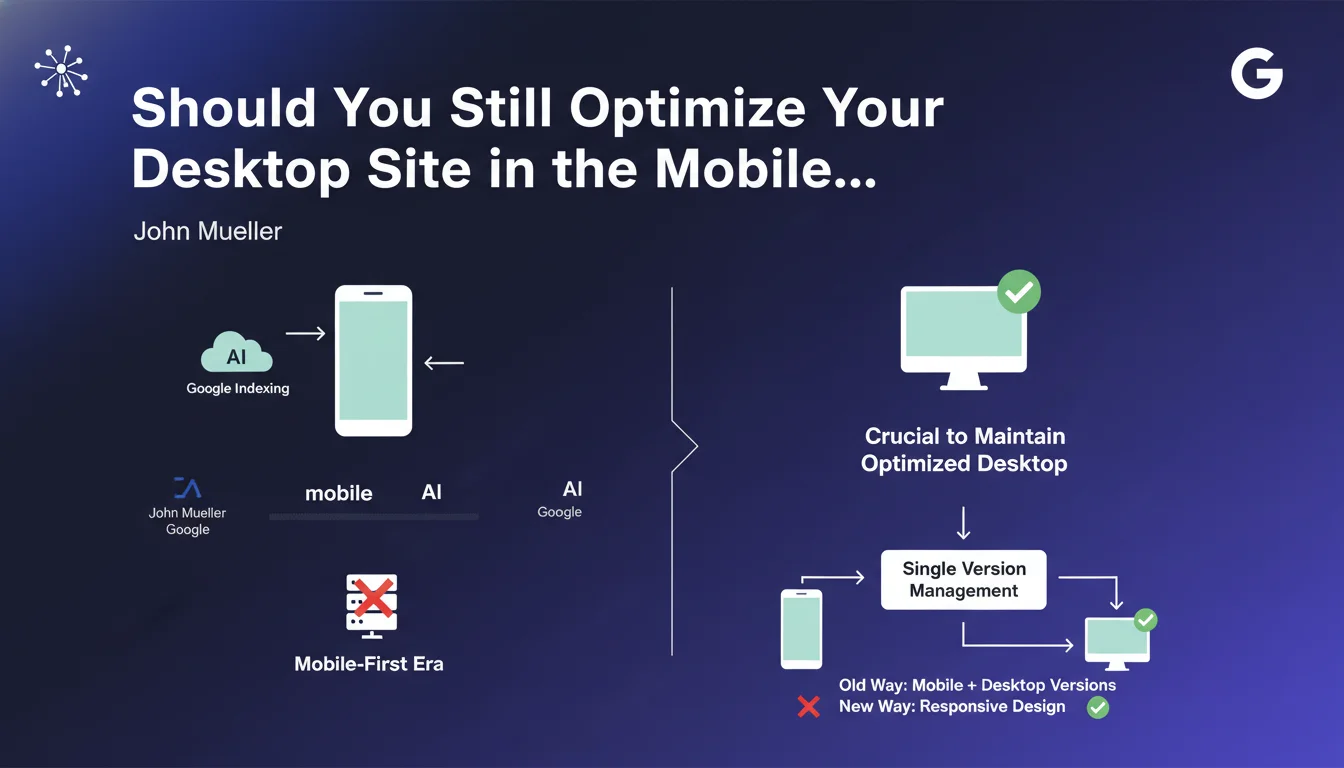 G

Should You Still Optimize Your Desktop Site in the Mobile...

John Mueller

AI
Google Indexing

John Mueller
Google

mobile AI

AI
Google

Mobile-First Era

Crucial to Maintain Optimized Desktop

Single Version Management

Old Way: Mobile + Desktop Versions
New Way: Responsive Design